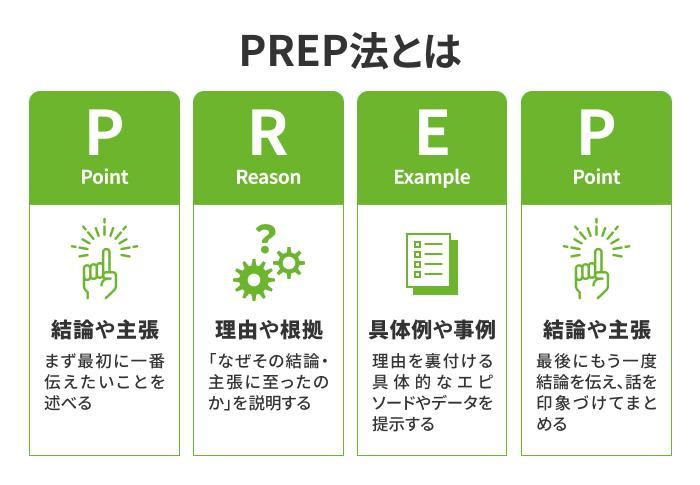 PREP法とは

P
Point
結論や主張
まず最初に一番伝えたいことを述べる

R
Reason
理由や根拠
「なぜその結論・主張に至ったのか」を説明する

E
Example
具体例や事例
理由を裏付ける具体的なエピソードやデータを提示する

P
Point
結論や主張
最後にもう一度結論を伝え、話を印象づけてまとめる